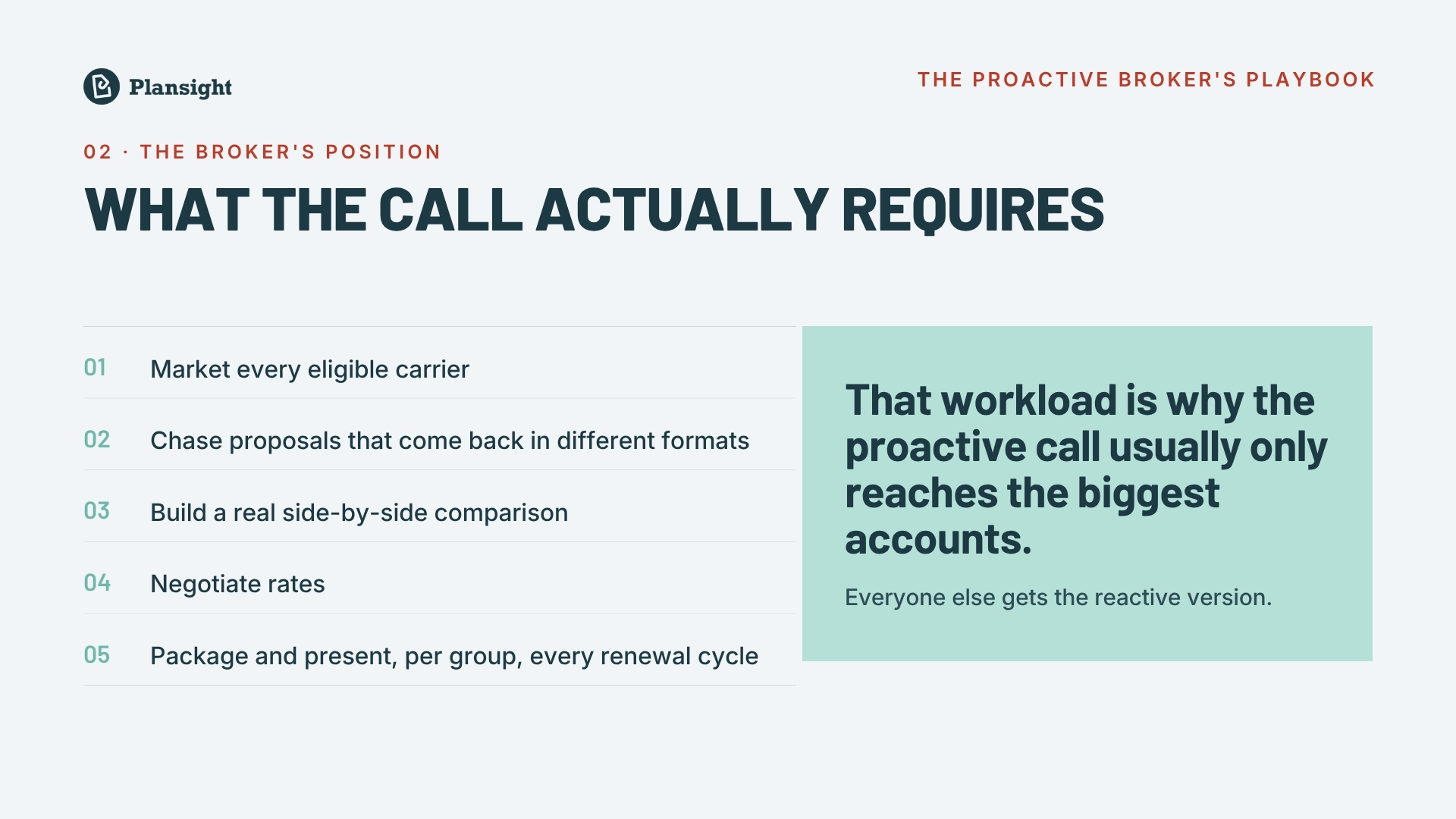 Plansight

THE PROACTIVE BROKER'S PLAYBOOK

02 · THE BROKER'S POSITION

WHAT THE CALL ACTUALLY REQUIRES

01 Market every eligible carrier

02 Chase proposals that come back in different formats

03 Build a real side-by-side comparison

04 Negotiate rates

05 Package and present, per group, every renewal cycle

That workload is why the proactive call usually only reaches the biggest accounts.

Everyone else gets the reactive version.